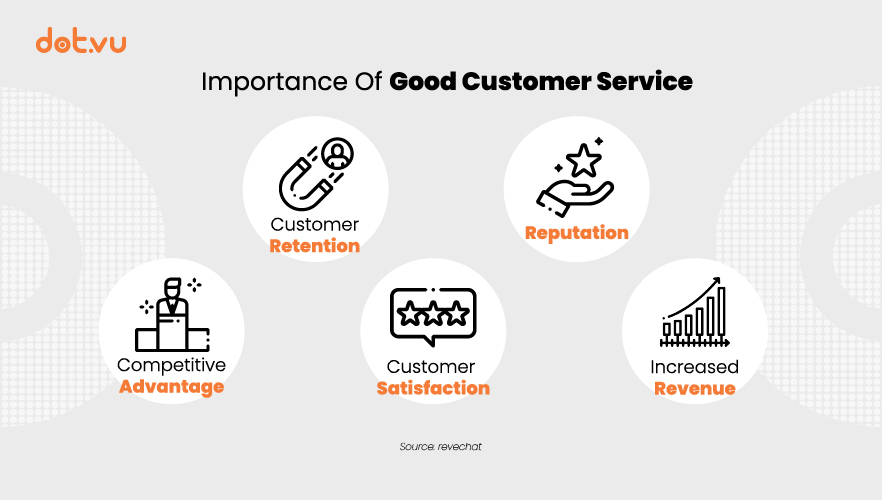 dot.vu

Importance Of Good Customer Service

Customer Retention

Reputation

Competitive Advantage

Customer Satisfaction

Increased Revenue

Source: revechat